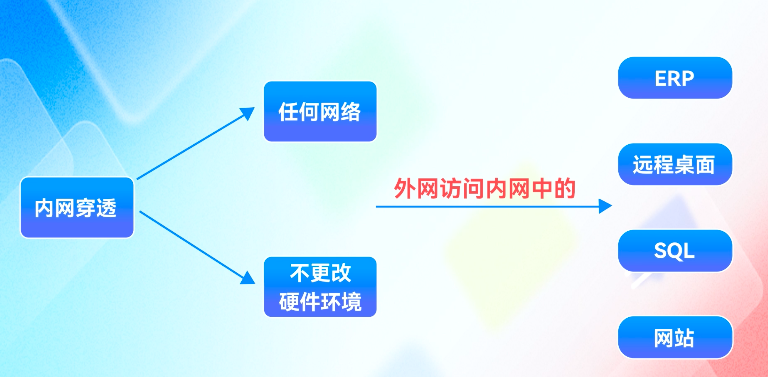 内网穿透

任何网络

不更改硬件环境

外网访问内网中的

ERP

远程桌面

SQL

网站